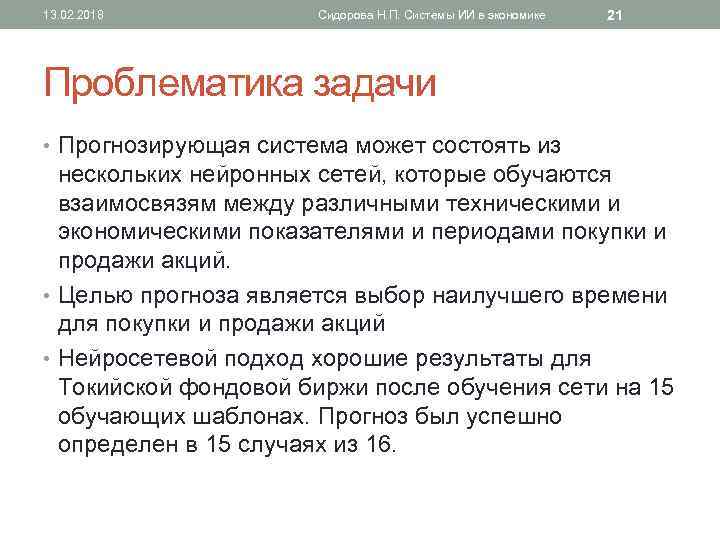 13.02.2018 Сидорова Н.П. Системы ИИ в экономике 21

Проблематика задачи

• Прогнозирующая система может состоять из нескольких нейронных сетей, которые обучаются взаимосвязям между различными техническими и экономическими показателями и периодами покупки и продажи акций.

• Целью прогноза является выбор наилучшего времени для покупки и продажи акций

• Нейросетевой подход хорошие результаты для Токийской фондовой биржи после обучения сети на 15 обучающих шаблонах. Прогноз был успешно определен в 15 случаях из 16.